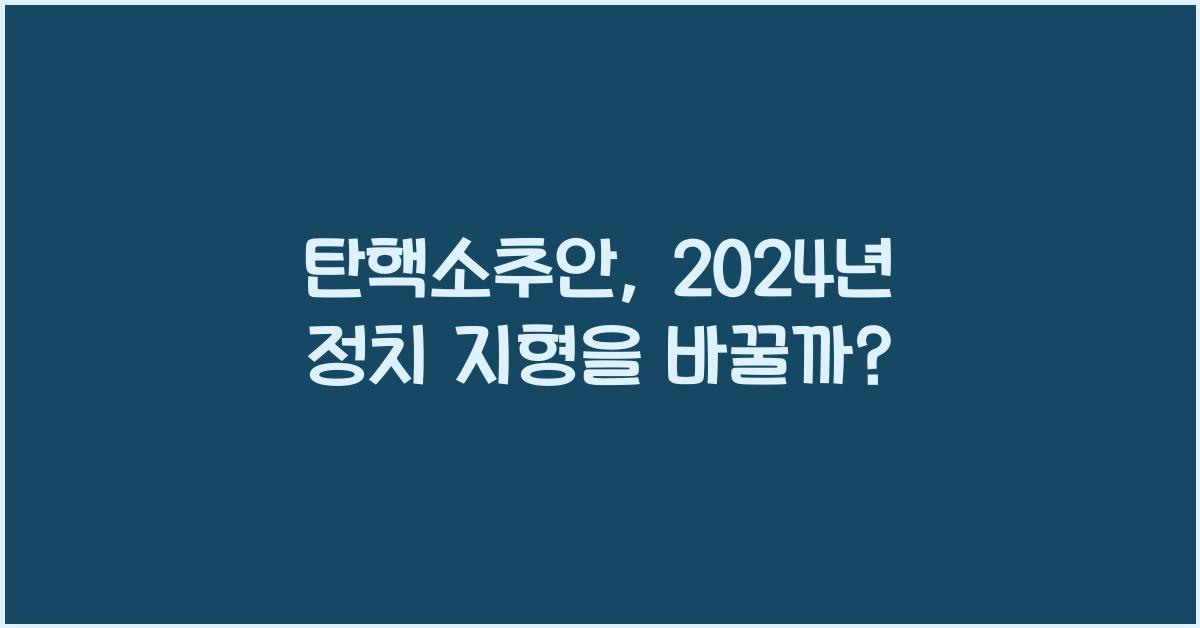 탄핵소추안, 2024년
정치 지형을 바꿀까?